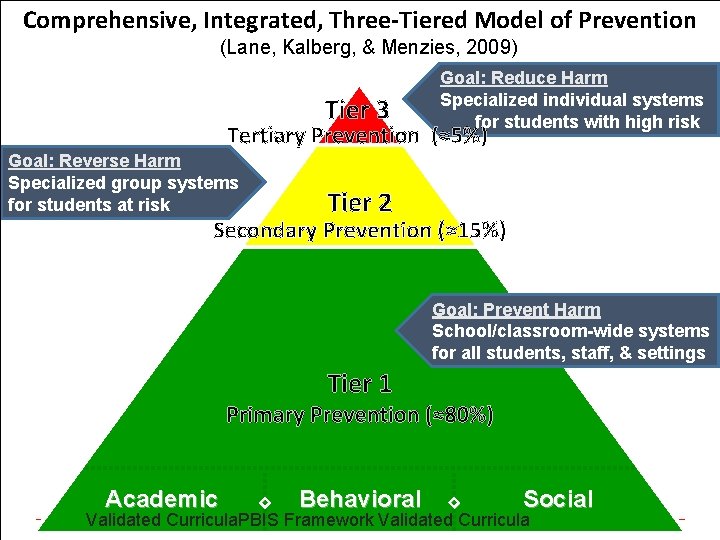 Comprehensive, Integrated, Three-Tiered Model of Prevention
(Lane, Kalberg, & Menzies, 2009)

Goal: Reduce Harm
Specialized individual systems for students with high risk

Tier 3
Tertiary Prevention (≈5%)

Goal: Reverse Harm
Specialized group systems for students at risk

Tier 2
Secondary Prevention (≈15%)

Goal: Prevent Harm
School/classroom-wide systems for all students, staff, & settings

Tier 1
Primary Prevention (≈80%)

Academic ◇ Behavioral ◇ Social
Validated CurriculaPBIS Framework Validated Curricula